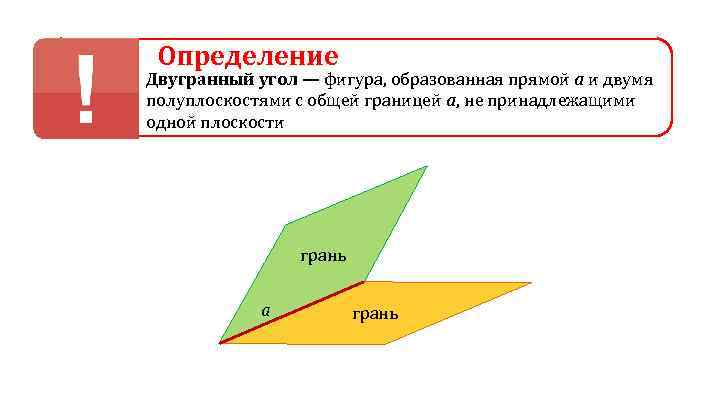 !

Определение

Двугранный угол — фигура, образованная прямой $a$ и двумя полуплоскостями с общей границей $a$, не принадлежащими одной плоскости

грань

$a$

грань